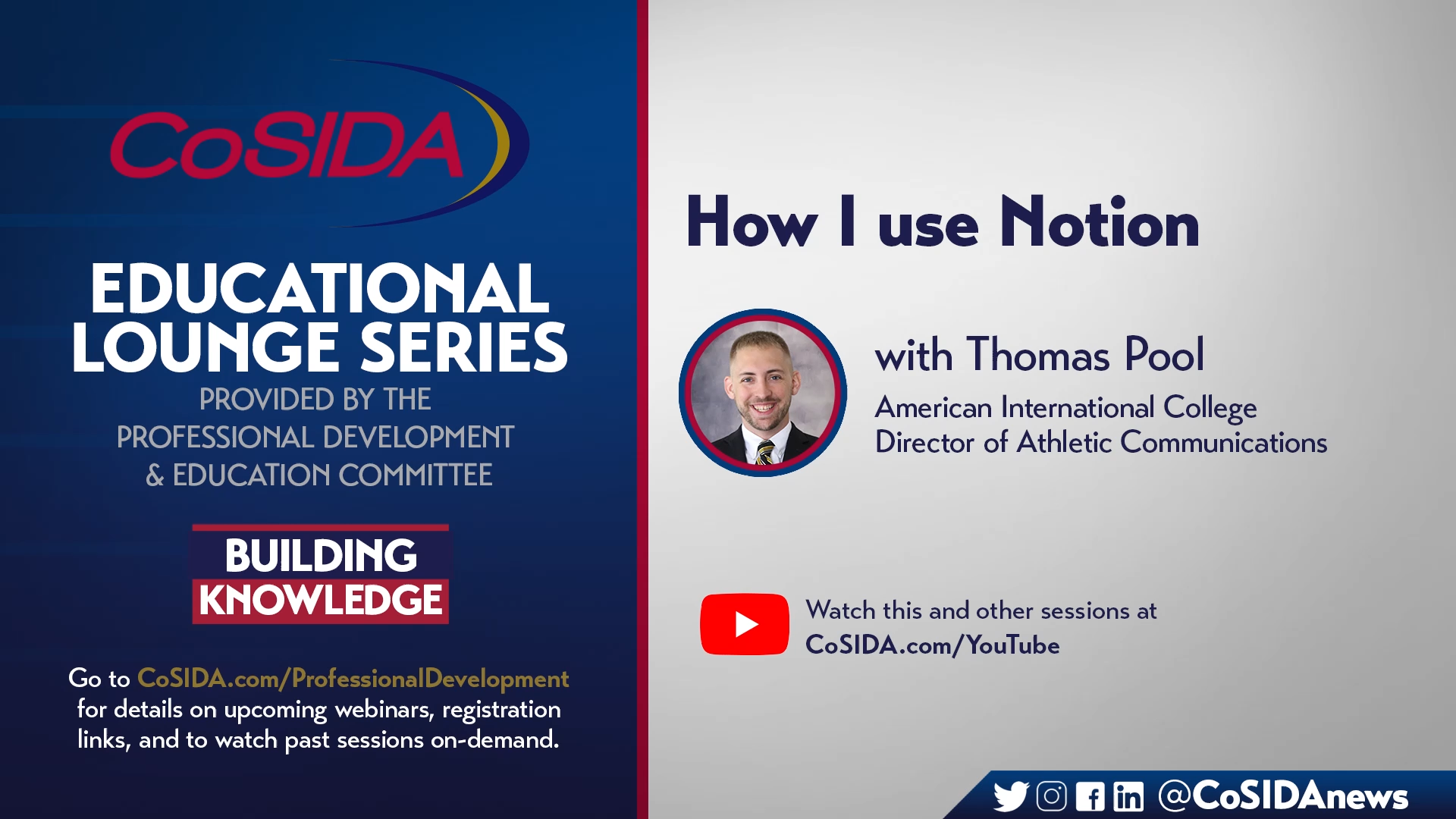 CoSIDA

EDUCATIONAL LOUNGE SERIES

PROVIDED BY THE PROFESSIONAL DEVELOPMENT & EDUCATION COMMITTEE

BUILDING KNOWLEDGE

Go to CoSIDA.com/ProfessionalDevelopment for details on upcoming webinars, registration links, and to watch past sessions on-demand.

How I use Notion

with Thomas Pool

American International College
Director of Athletic Communications

Watch this and other sessions at CoSIDA.com/YouTube

@CoSIDAnews